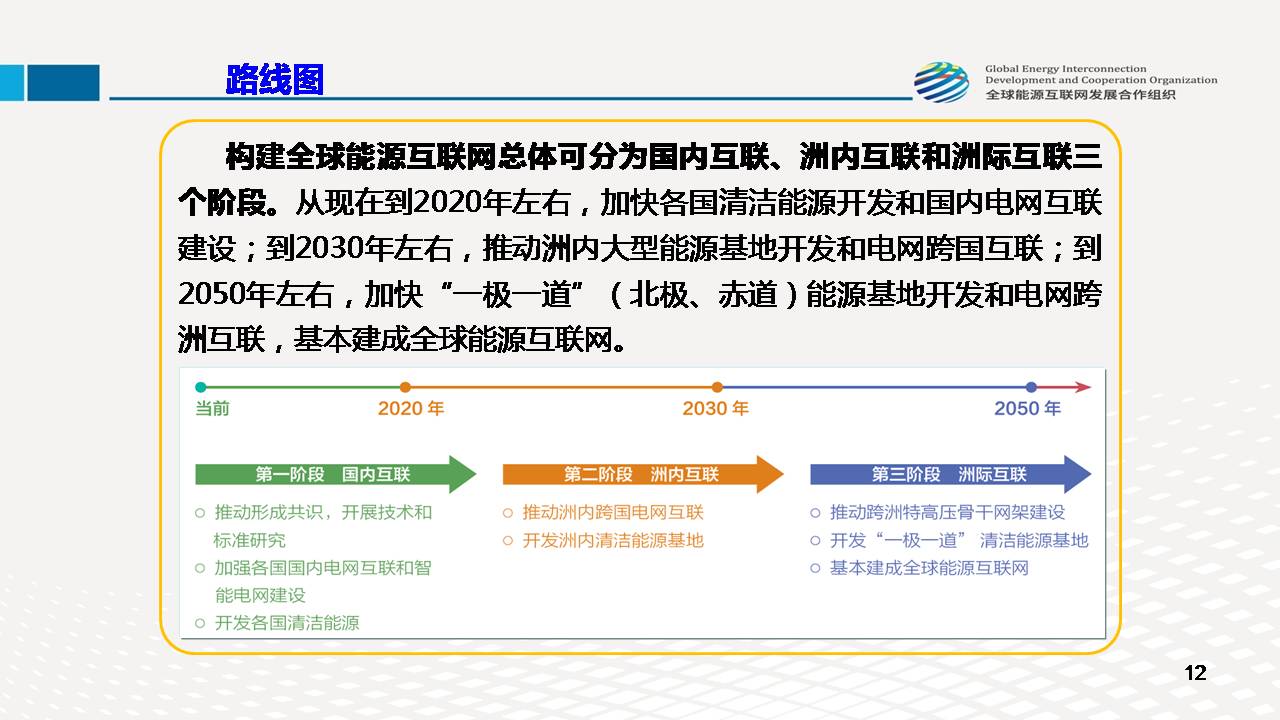 路线图

Global Energy Interconnection Development and Cooperation Organization
全球能源互联网发展合作组织

构建全球能源互联网总体可分为国内互联、洲内互联和洲际互联三个阶段。从现在到2020年左右，加快各国清洁能源开发和国内电网互联建设；到2030年左右，推动洲内大型能源基地开发和电网跨国互联；到2050年左右，加快“一极一道”（北极、赤道）能源基地开发和电网跨洲互联，基本建成全球能源互联网。

当前

2020 年

2030 年

2050 年

第一阶段　国内互联

○ 推动形成共识，开展技术和标准研究
○ 加强各国国内电网互联和智能电网建设
○ 开发各国清洁能源

第二阶段　洲内互联

○ 推动洲内跨国电网互联
○ 开发洲内清洁能源基地

第三阶段　洲际互联

○ 推动跨洲特高压骨干网架建设
○ 开发“一极一道” 清洁能源基地
○ 基本建成全球能源互联网

12